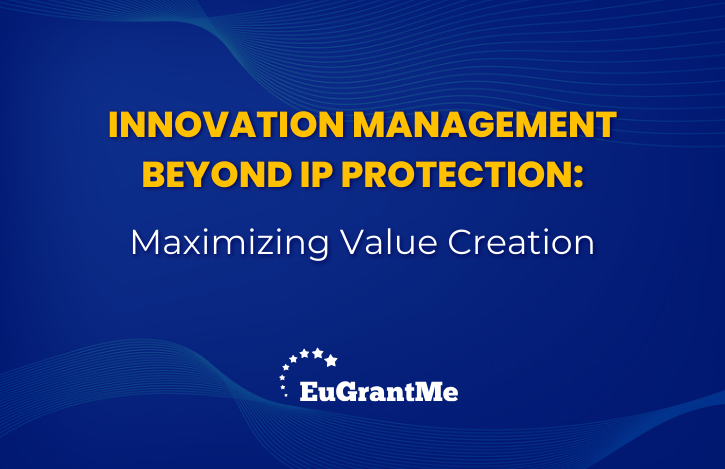 INNOVATION MANAGEMENT BEYOND IP PROTECTION:

Maximizing Value Creation

EuGrantMe